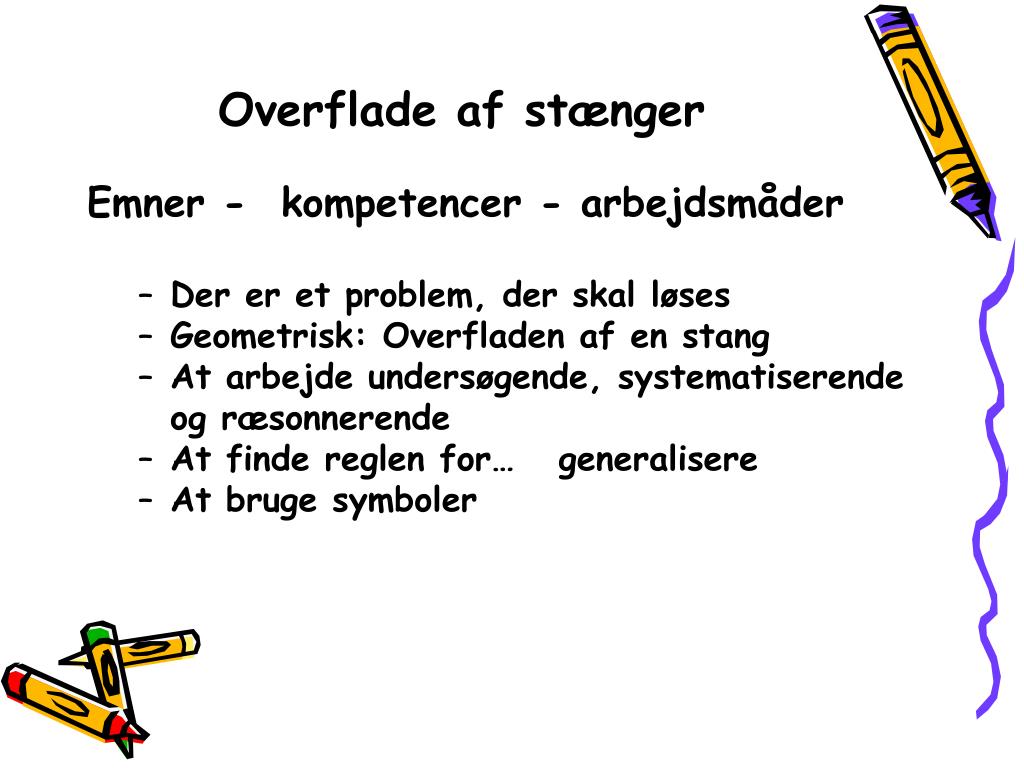 Overflade af stænger

Emner - kompetencer - arbejdsmåder

– Der er et problem, der skal løses
– Geometrisk: Overfladen af en stang
– At arbejde undersøgende, systematiserende og ræsonnerende
– At finde reglen for… generalisere
– At bruge symboler